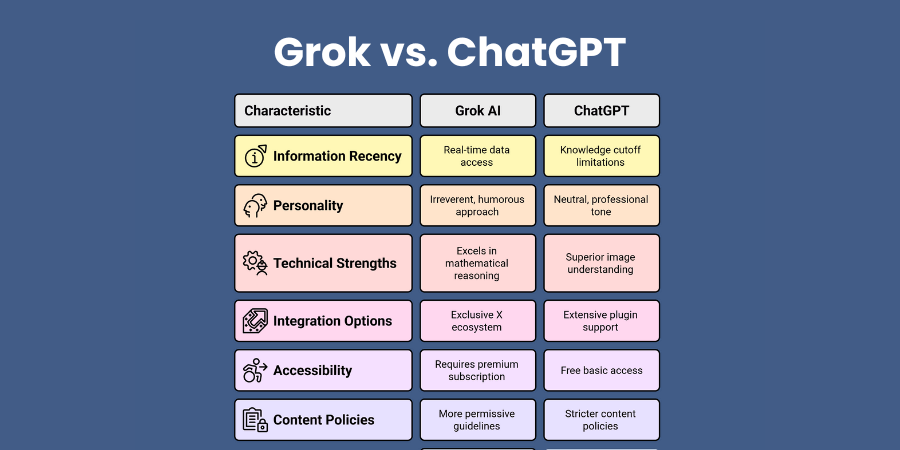 Grok vs. ChatGPT

| Characteristic | Grok AI | ChatGPT |
|---|---|---|
| Information Recency | Real-time data access | Knowledge cutoff limitations |
| Personality | Irreverent, humorous approach | Neutral, professional tone |
| Technical Strengths | Excels in mathematical reasoning | Superior image understanding |
| Integration Options | Exclusive X ecosystem | Extensive plugin support |
| Accessibility | Requires premium subscription | Free basic access |
| Content Policies | More permissive guidelines | Stricter content policies |